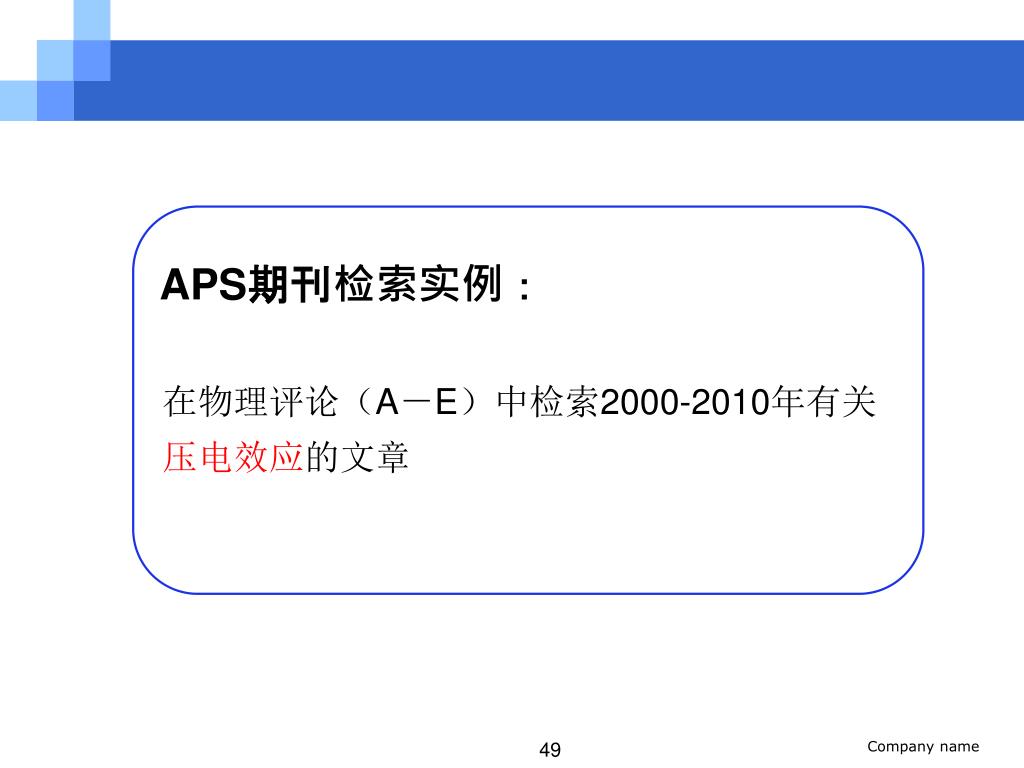 APS期刊检索实例：

在物理评论（A－E）中检索2000-2010年有关压电效应的文章

49

Company name